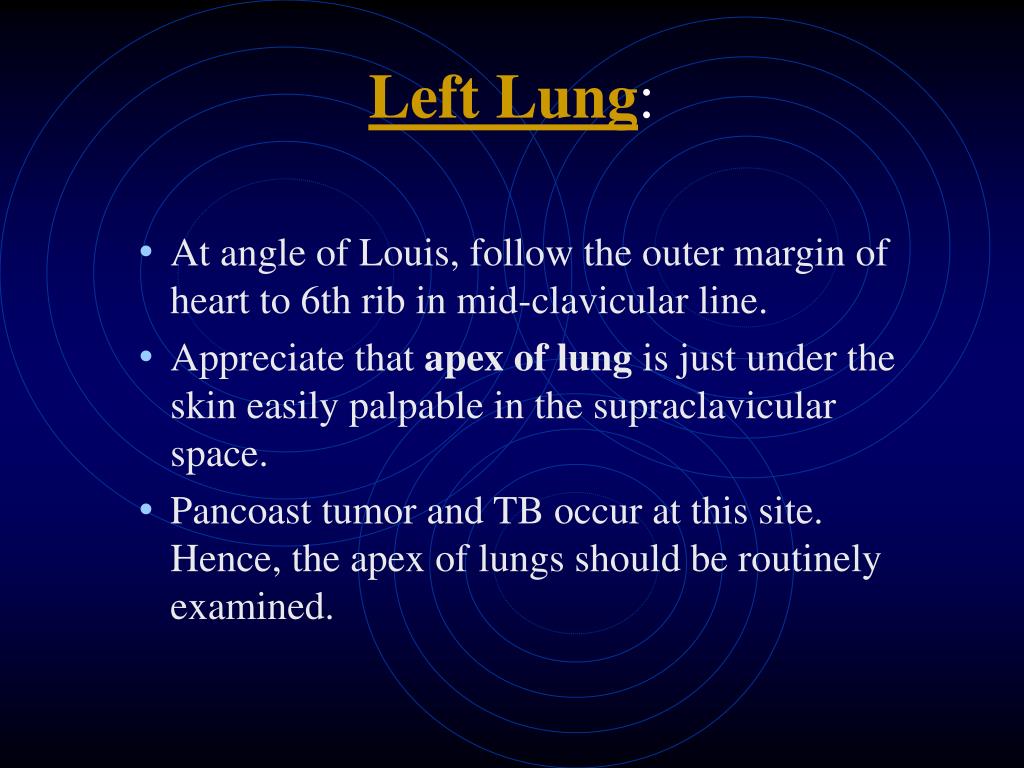 Left Lung:

• At angle of Louis, follow the outer margin of heart to 6th rib in mid-clavicular line.
• Appreciate that apex of lung is just under the skin easily palpable in the supraclavicular space.
• Pancoast tumor and TB occur at this site. Hence, the apex of lungs should be routinely examined.